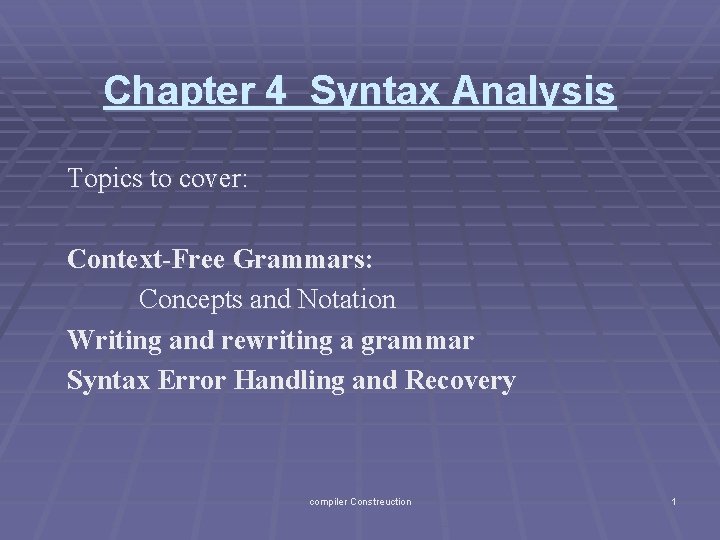 Chapter 4 Syntax Analysis

Topics to cover:

Context-Free Grammars:
Concepts and Notation
Writing and rewriting a grammar
Syntax Error Handling and Recovery

compiler Constreuction

1